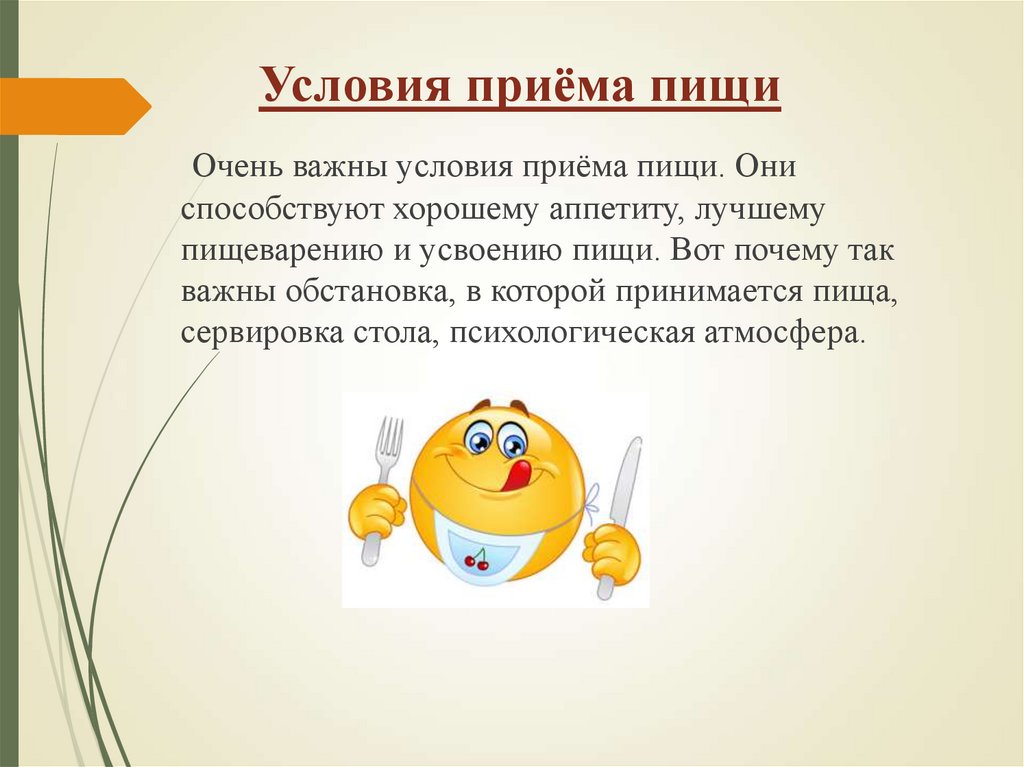 Условия приёма пищи

Очень важны условия приёма пищи. Они способствуют хорошему аппетиту, лучшему пищеварению и усвоению пищи. Вот почему так важны обстановка, в которой принимается пища, сервировка стола, психологическая атмосфера.